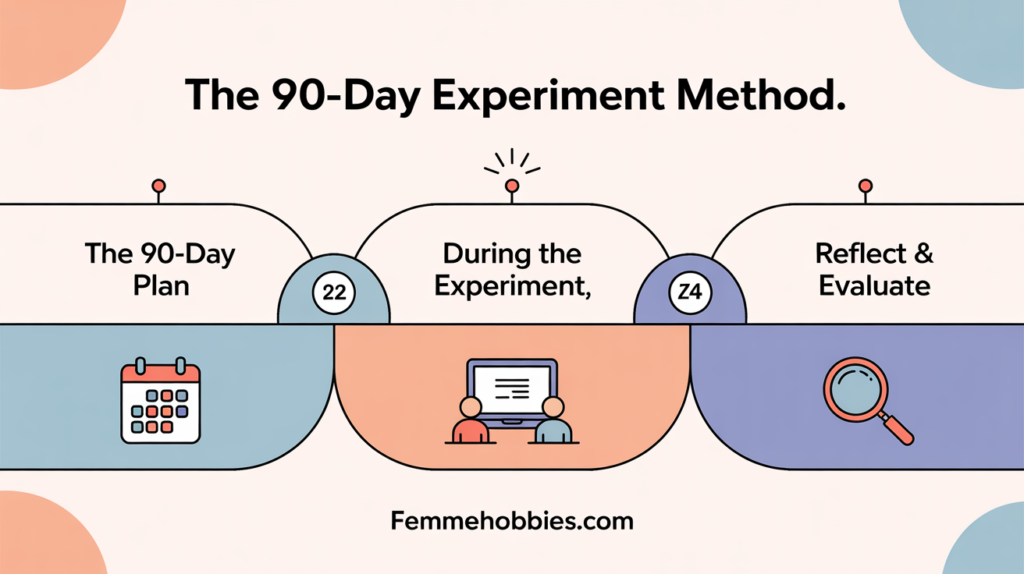 The 90-Day Experiment Method.

The 90-Day Plan

22

During the Experiment,

Z4

Reflect & Evaluate

Femmehobbies.com